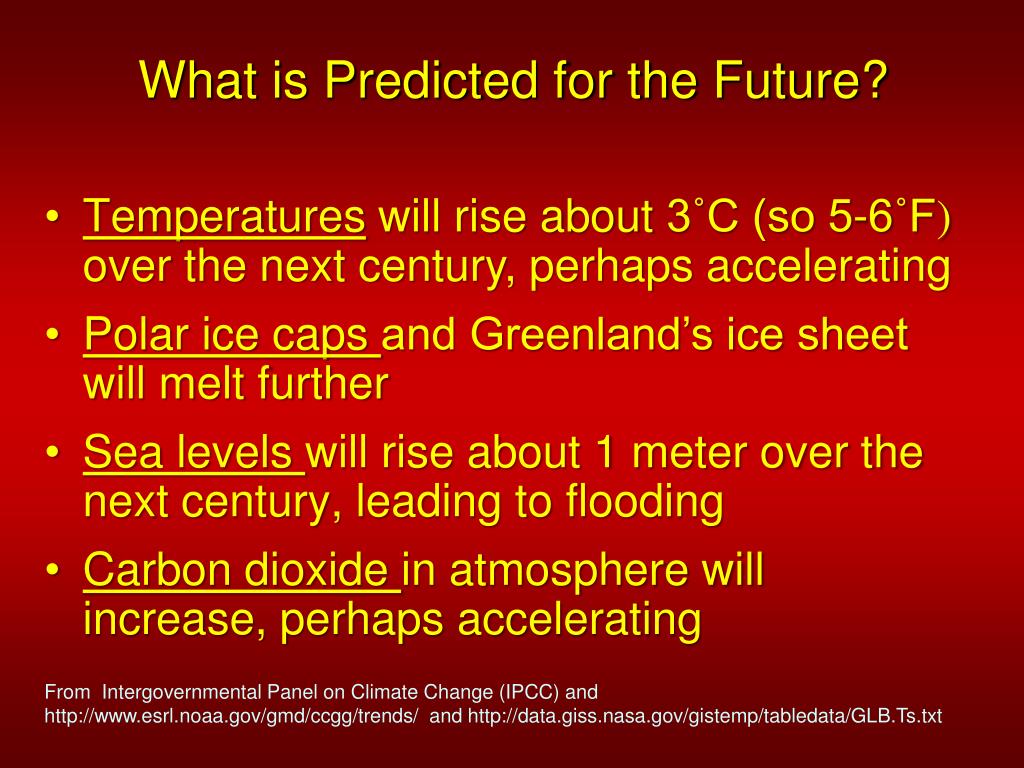 What is Predicted for the Future?

• Temperatures will rise about 3˚C (so 5-6˚F) over the next century, perhaps accelerating

• Polar ice caps and Greenland's ice sheet will melt further

• Sea levels will rise about 1 meter over the next century, leading to flooding

• Carbon dioxide in atmosphere will increase, perhaps accelerating

From Intergovernmental Panel on Climate Change (IPCC) and http://www.esrl.noaa.gov/gmd/ccgg/trends/ and http://data.giss.nasa.gov/gistemp/tabledata/GLB.Ts.txt